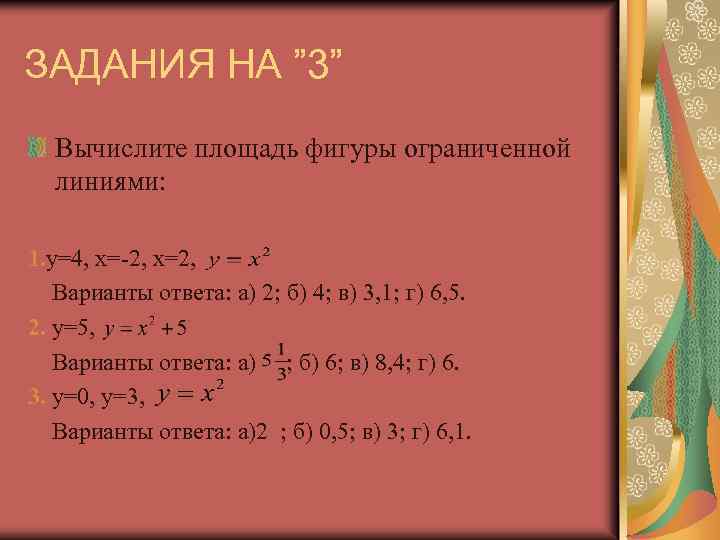 ЗАДАНИЯ НА "3"

Вычислите площадь фигуры ограниченной линиями:

1. у=4, х=-2, х=2, $y = x^2$

Варианты ответа: а) 2; б) 4; в) 3,1; г) 6,5.

2. у=5, $y = x^2 + 5$

Варианты ответа: а) $5\frac{1}{3}$; б) 6; в) 8,4; г) 6.

3. у=0, у=3, $y = x^2$

Варианты ответа: а)2 ; б) 0,5; в) 3; г) 6,1.